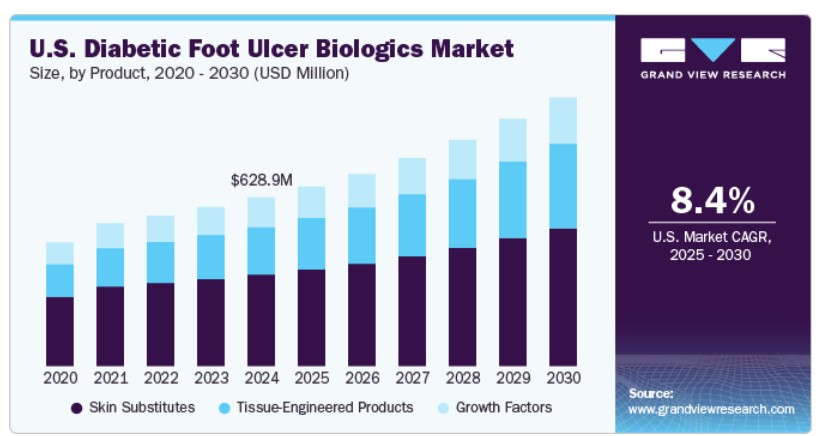 U.S. Diabetic Foot Ulcer Biologics Market
Size, by Product, 2020 - 2030 (USD Million)

$628.9M

2020 2021 2022 2023 2024 2025 2026 2027 2028 2029 2030

Skin Substitutes
Tissue-Engineered Products
Growth Factors

GRAND VIEW RESEARCH

8.4%
U.S. Market CAGR, 2025 - 2030

Source:
www.grandviewresearch.com